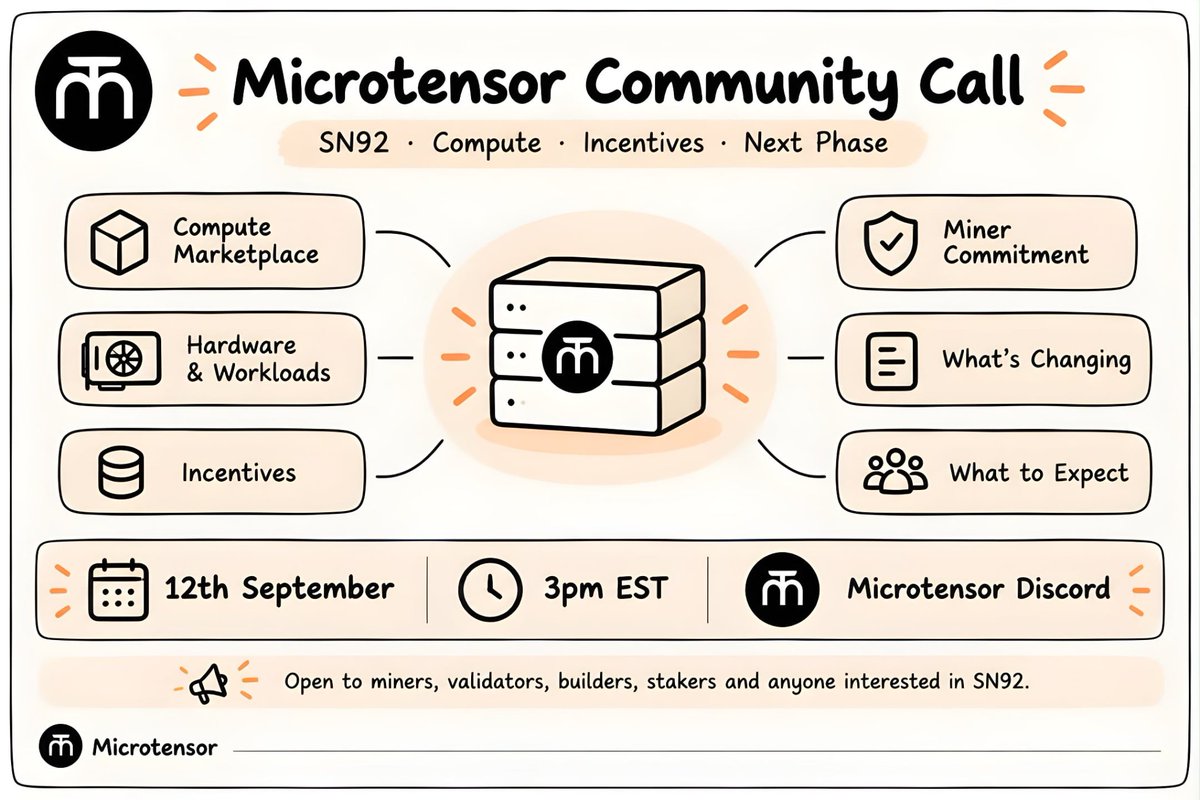 Microtensor Community Call

SN92 · Compute · Incentives · Next Phase

Compute Marketplace

Hardware & Workloads

Incentives

Miner Commitment

What's Changing

What to Expect

12th September

3pm EST

Microtensor Discord

Open to miners, validators, builders, stakers and anyone interested in SN92.

Microtensor